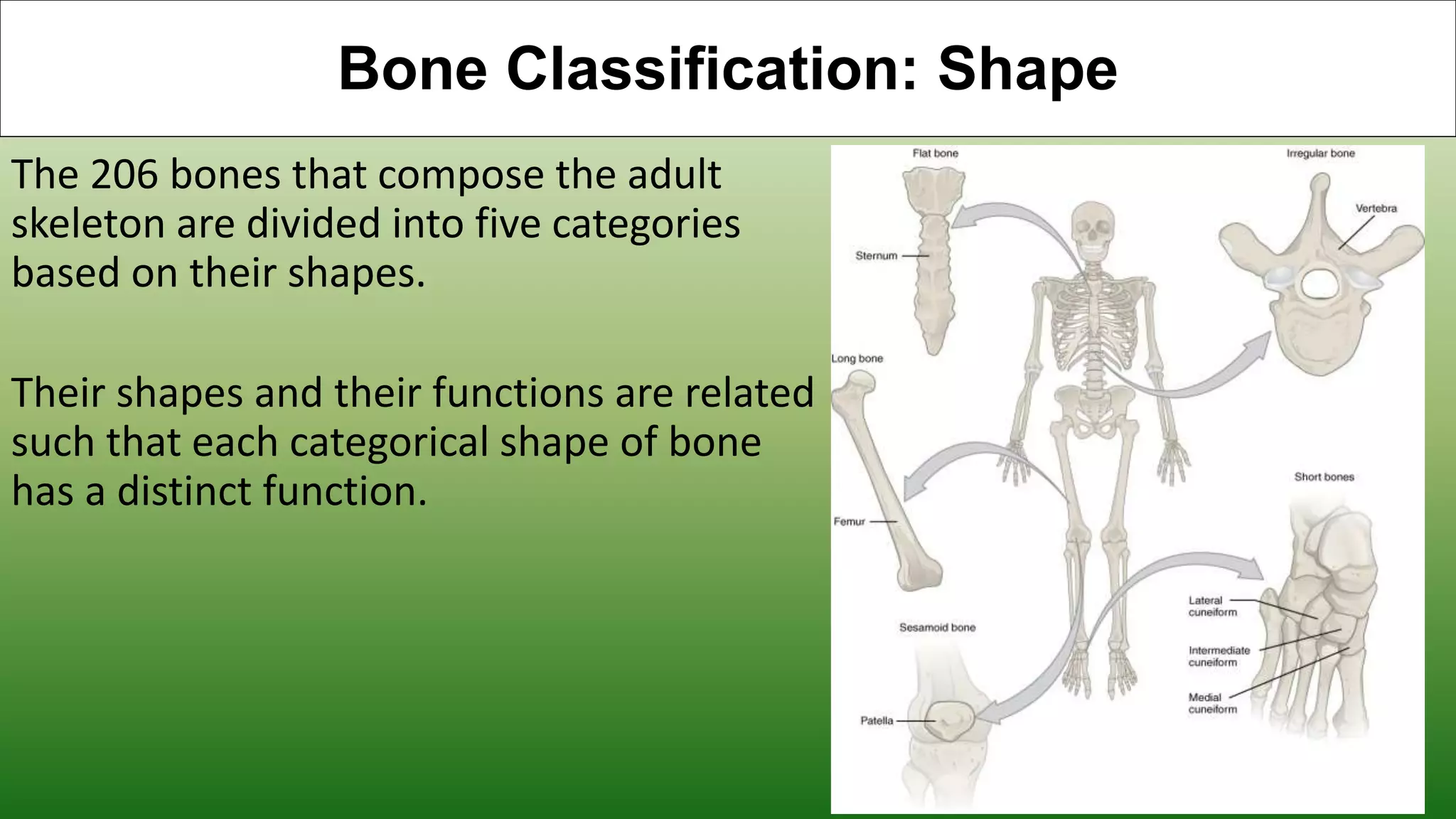 Bone Classification: Shape

The 206 bones that compose the adult skeleton are divided into five categories based on their shapes.

Their shapes and their functions are related such that each categorical shape of bone has a distinct function.

Flat bone

Sternum

Irregular bone

Vertebra

Long bone

Femur

Short bones

Lateral cuneiform

Intermediate cuneiform

Medial cuneiform

Sesamoid bone

Patella